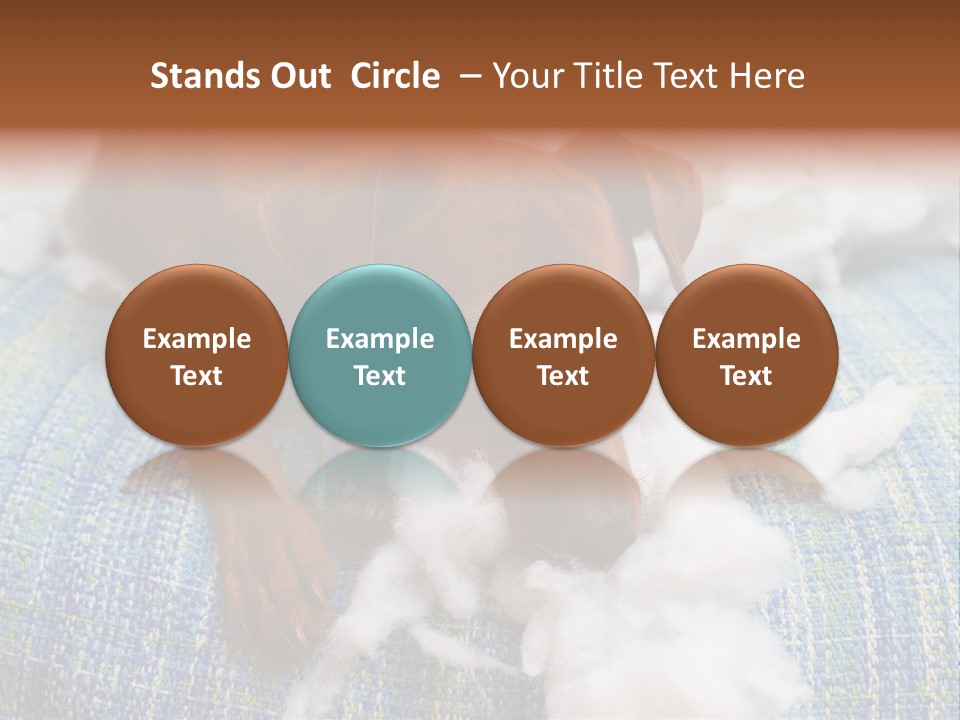 Stands Out  Circle  – Your Title Text Here

Example Text

Example Text

Example Text

Example Text